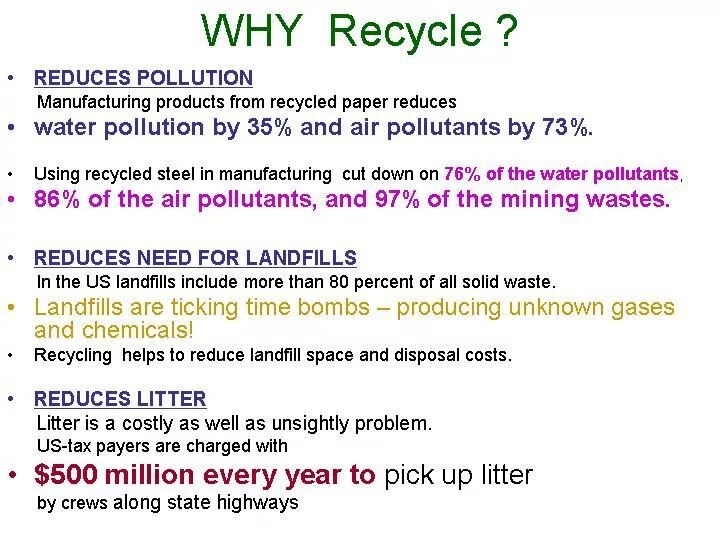 WHY Recycle ?

• REDUCES POLLUTION
Manufacturing products from recycled paper reduces
• water pollution by 35% and air pollutants by 73%.

• Using recycled steel in manufacturing cut down on 76% of the water pollutants,
• 86% of the air pollutants, and 97% of the mining wastes.

• REDUCES NEED FOR LANDFILLS
In the US landfills include more than 80 percent of all solid waste.
• Landfills are ticking time bombs – producing unknown gases and chemicals!
• Recycling helps to reduce landfill space and disposal costs.

• REDUCES LITTER
Litter is a costly as well as unsightly problem.
US-tax payers are charged with
• $500 million every year to pick up litter
by crews along state highways